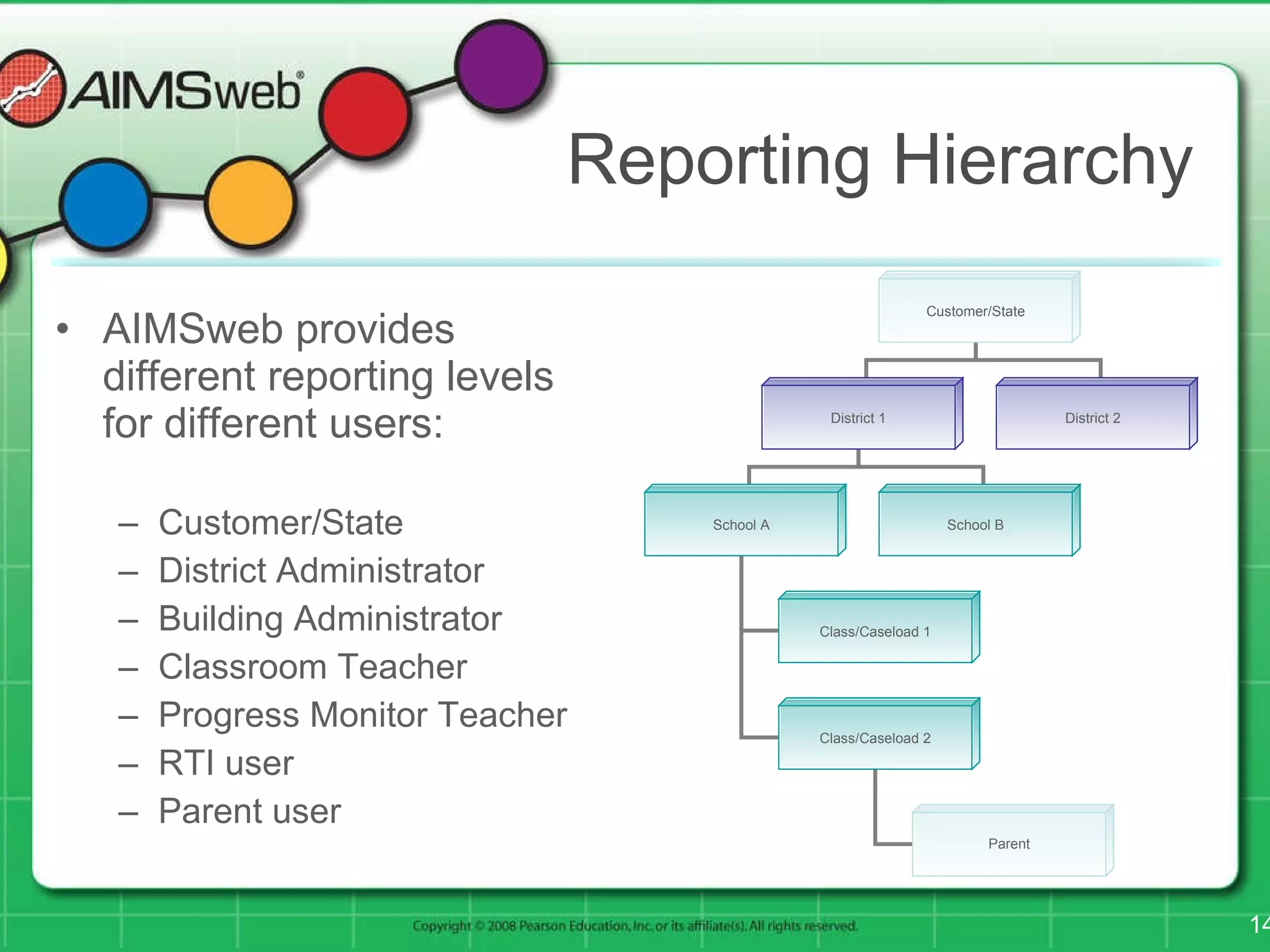 AIMSweb®

Reporting Hierarchy

• AIMSweb provides different reporting levels for different users:

– Customer/State
– District Administrator
– Building Administrator
– Classroom Teacher
– Progress Monitor Teacher
– RTI user
– Parent user

Customer/State

District 1

District 2

School A

School B

Class/Caseload 1

Class/Caseload 2

Parent

Copyright © 2008 Pearson Education, Inc. or its affiliate(s). All rights reserved.

14